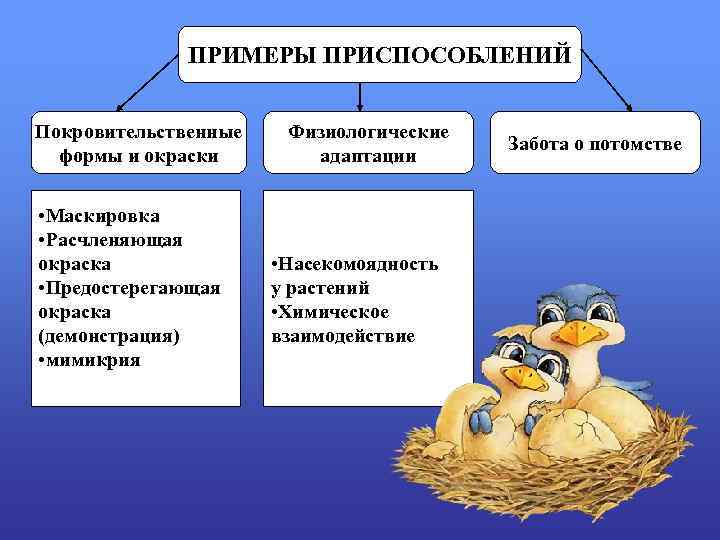 ПРИМЕРЫ ПРИСПОСОБЛЕНИЙ

Покровительственные формы и окраски

Физиологические адаптации

Забота о потомстве

•Маскировка
•Расчленяющая окраска
•Предостерегающая окраска (демонстрация)
•мимикрия

•Насекомоядность у растений
•Химическое взаимодействие